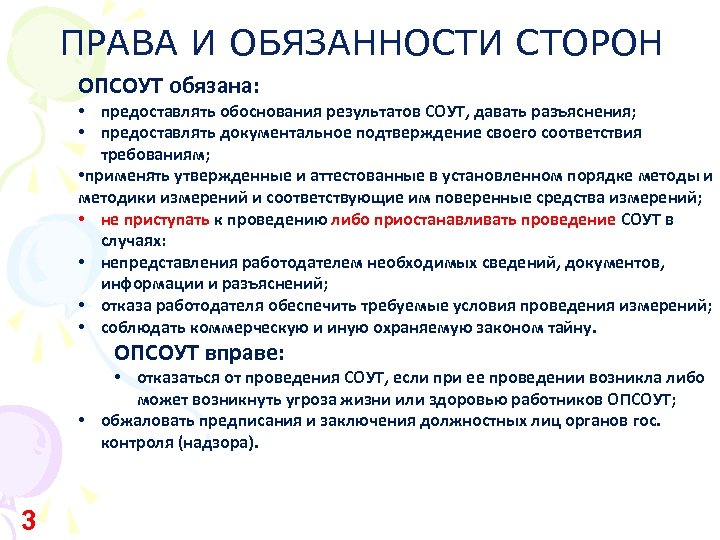 ПРАВА И ОБЯЗАННОСТИ СТОРОН

ОПСОУТ обязана:

• предоставлять обоснования результатов СОУТ, давать разъяснения;

• предоставлять документальное подтверждение своего соответствия требованиям;

•применять утвержденные и аттестованные в установленном порядке методы и методики измерений и соответствующие им поверенные средства измерений;

• не приступать к проведению либо приостанавливать проведение СОУТ в случаях:

• непредставления работодателем необходимых сведений, документов, информации и разъяснений;

• отказа работодателя обеспечить требуемые условия проведения измерений;

• соблюдать коммерческую и иную охраняемую законом тайну.

ОПСОУТ вправе:

• отказаться от проведения СОУТ, если при ее проведении возникла либо может возникнуть угроза жизни или здоровью работников ОПСОУТ;

• обжаловать предписания и заключения должностных лиц органов гос. контроля (надзора).

3